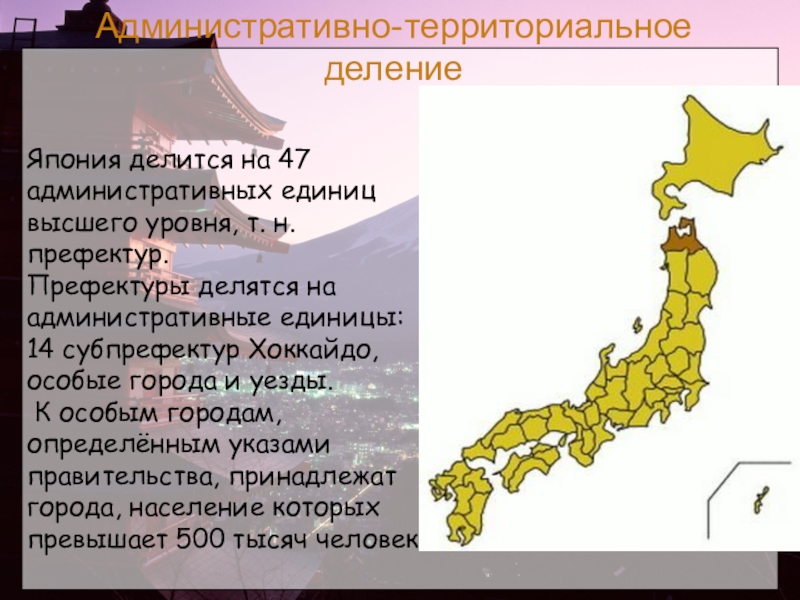 Административно-территориальное деление

Япония делится на 47 административных единиц высшего уровня, т. н. префектур.
Префектуры делятся на административные единицы: 14 субпрефектур Хоккайдо, особые города и уезды.
К особым городам, определённым указами правительства, принадлежат города, население которых превышает 500 тысяч человек